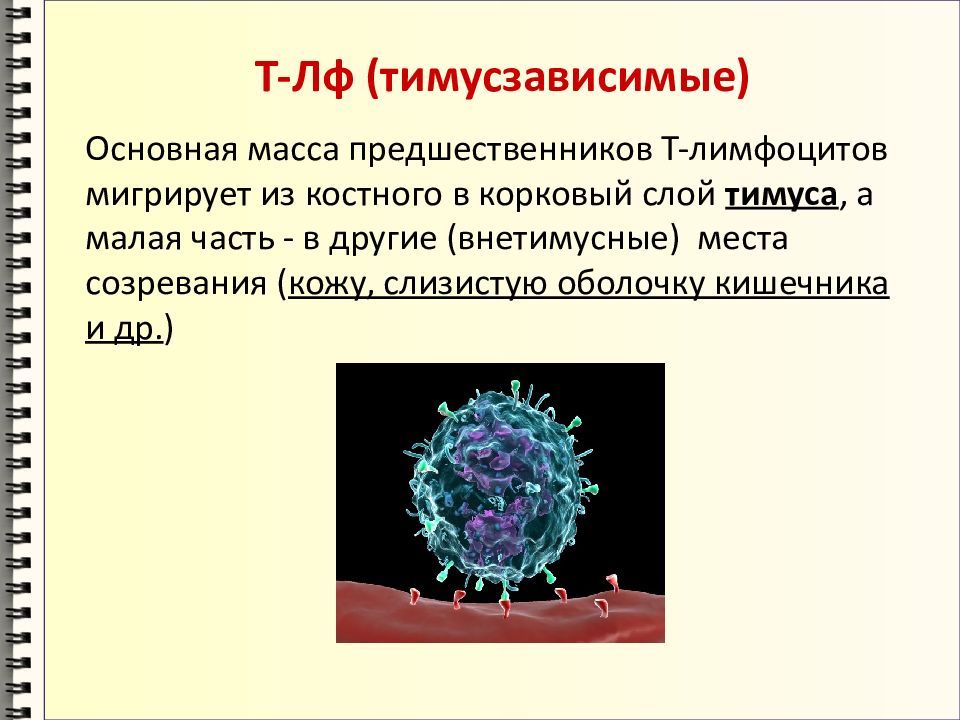 Т-Лф (тимусзависимые)

Основная масса предшественников Т-лимфоцитов мигрирует из костного в корковый слой тимуса, а малая часть - в другие (внетимусные) места созревания (кожу, слизистую оболочку кишечника и др.)